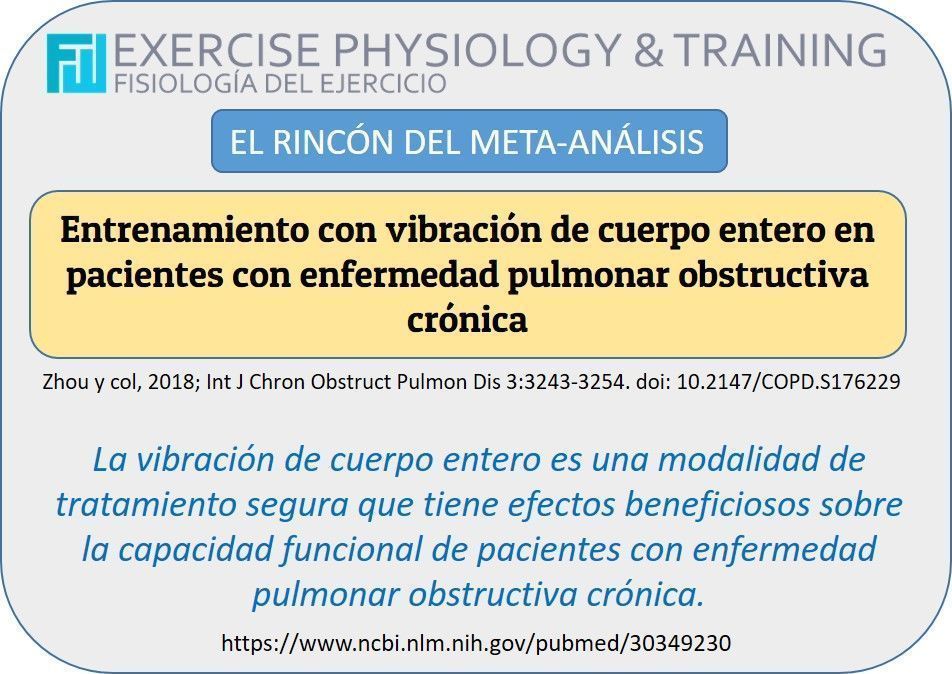 EXERCISE PHYSIOLOGY & TRAINING
FISIOLOGÍA DEL EJERCICIO

EL RINCÓN DEL META-ANÁLISIS

Entrenamiento con vibración de cuerpo entero en pacientes con enfermedad pulmonar obstructiva crónica

Zhou y col, 2018; Int J Chron Obstruct Pulmon Dis 3:3243-3254. doi: 10.2147/COPD.S176229

La vibración de cuerpo entero es una modalidad de tratamiento segura que tiene efectos beneficiosos sobre la capacidad funcional de pacientes con enfermedad pulmonar obstructiva crónica.

https://www.ncbi.nlm.nih.gov/pubmed/30349230